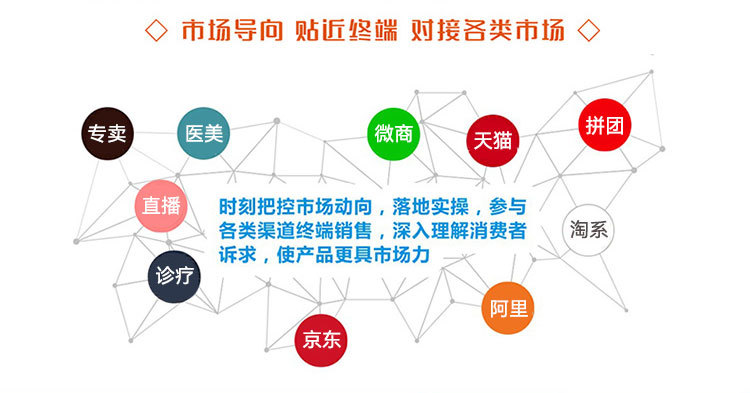 ◇ 市场导向 贴近终端 对接各类市场 ◇

专卖

医美

微商

天猫

拼团

直播

时刻把控市场动向，落地实操，参与各类渠道终端销售，深入理解消费者诉求，使产品更具市场力

淘系

诊疗

阿里

京东